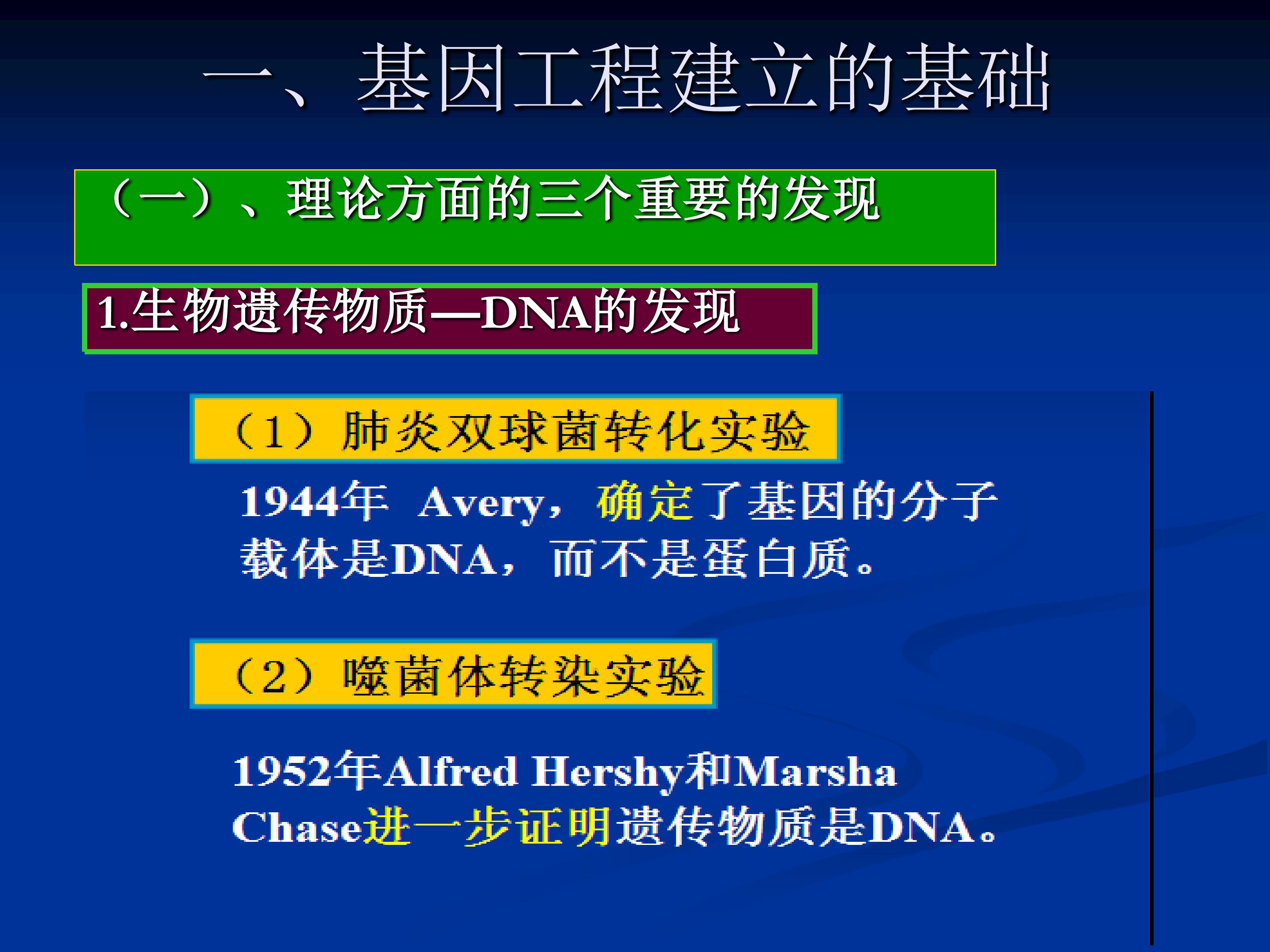 一、基因工程建立的基础

（一）、理论方面的三个重要的发现

1.生物遗传物质—DNA的发现

（1）肺炎双球菌转化实验

1944年 Avery，确定了基因的分子载体是DNA，而不是蛋白质。

（2）噬菌体转染实验

1952年Alfred Hershy和Marsha Chase进一步证明遗传物质是DNA。